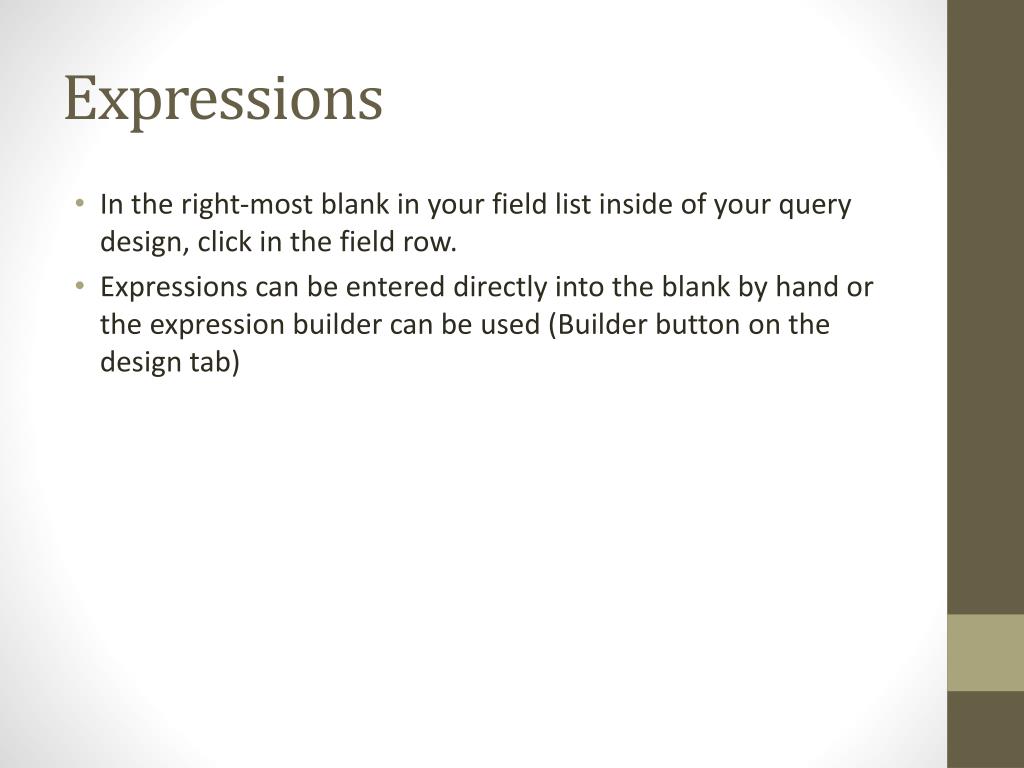 Expressions

• In the right-most blank in your field list inside of your query design, click in the field row.
• Expressions can be entered directly into the blank by hand or the expression builder can be used (Builder button on the design tab)